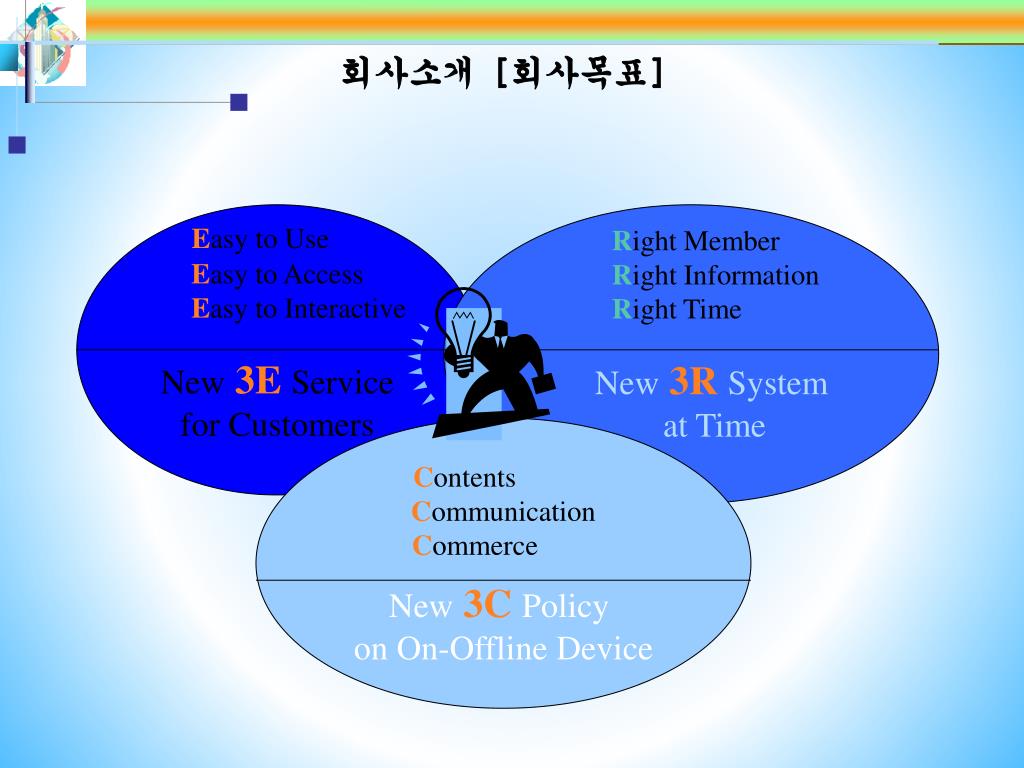 회사소개 [회사목표]

Easy to Use
Easy to Access
Easy to Interactive

New 3E Service for Customers

Right Member
Right Information
Right Time

New 3R System at Time

Contents
Communication
Commerce

New 3C Policy on On-Offline Device